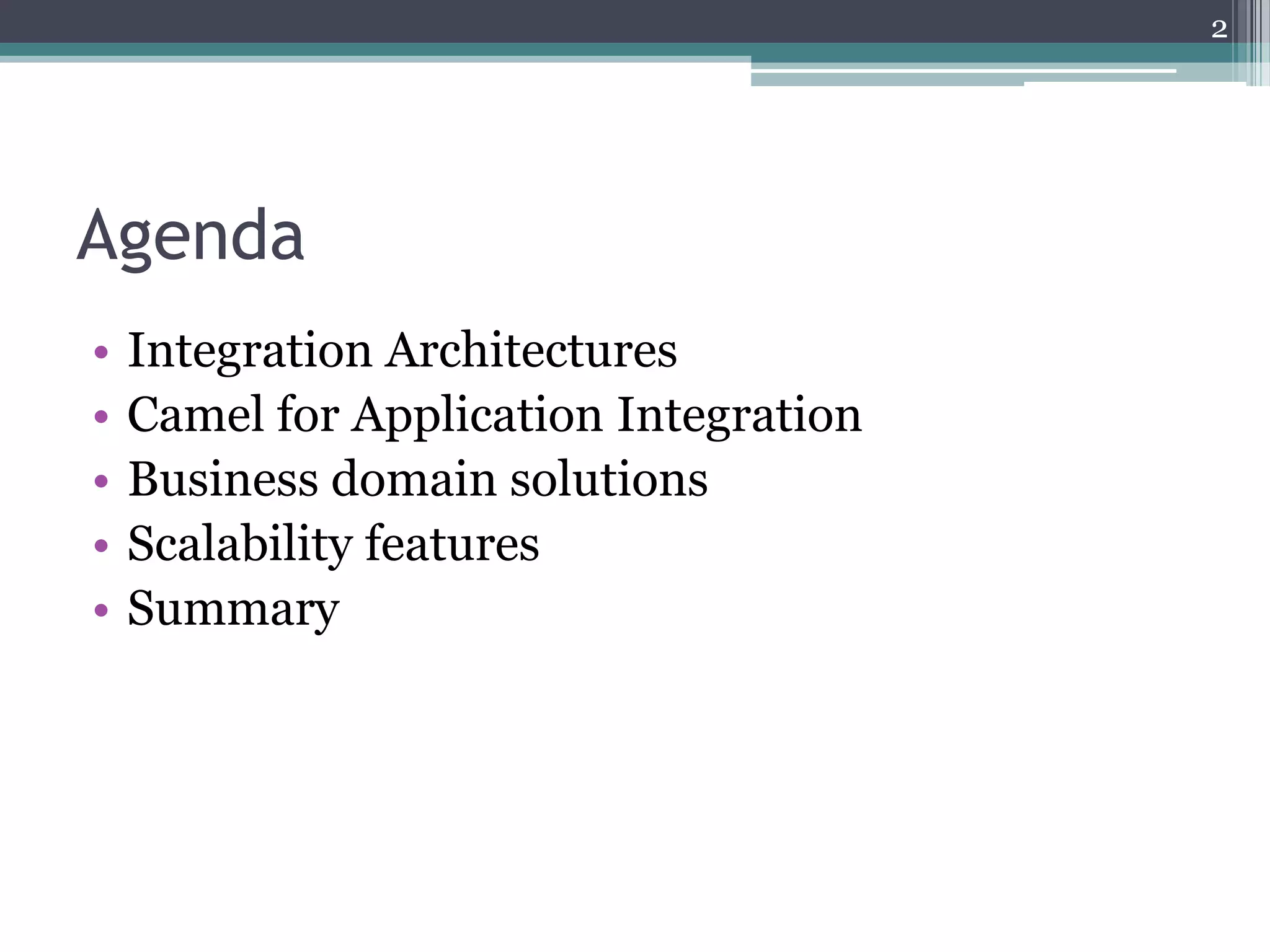 2

Agenda

• Integration Architectures
• Camel for Application Integration
• Business domain solutions
• Scalability features
• Summary